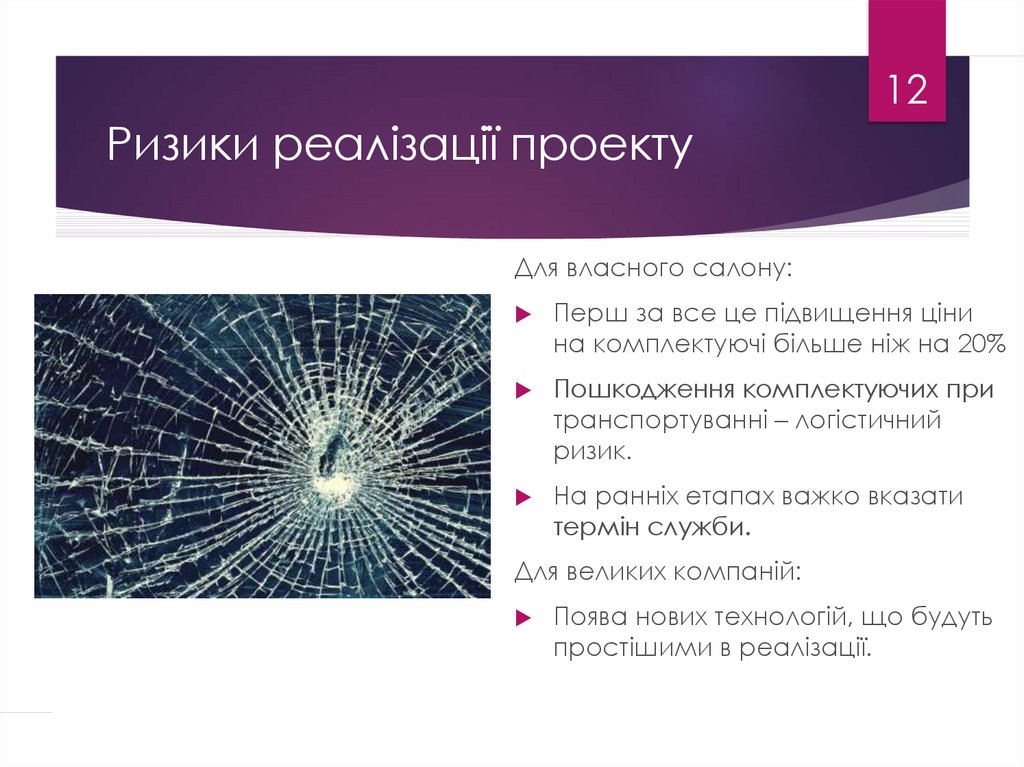 12

Ризики реалізації проекту

Для власного салону:

Перш за все це підвищення ціни на комплектуючі більше ніж на 20%

Пошкодження комплектуючих при транспортуванні – логістичний ризик.

На ранніх етапах важко вказати термін служби.

Для великих компаній:

Поява нових технологій, що будуть простішими в реалізації.